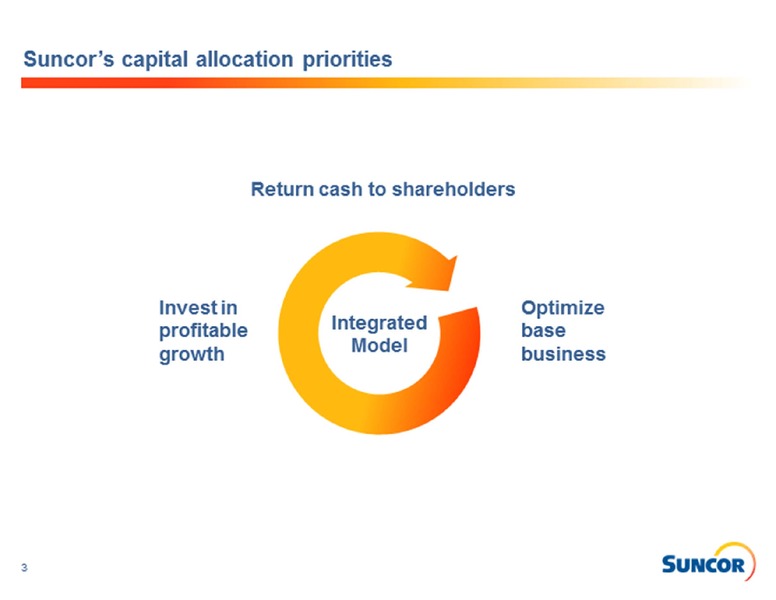 Suncor's capital allocation priorities

Return cash to shareholders

Invest in profitable growth

Integrated Model

Optimize base business

3

SUNCOR